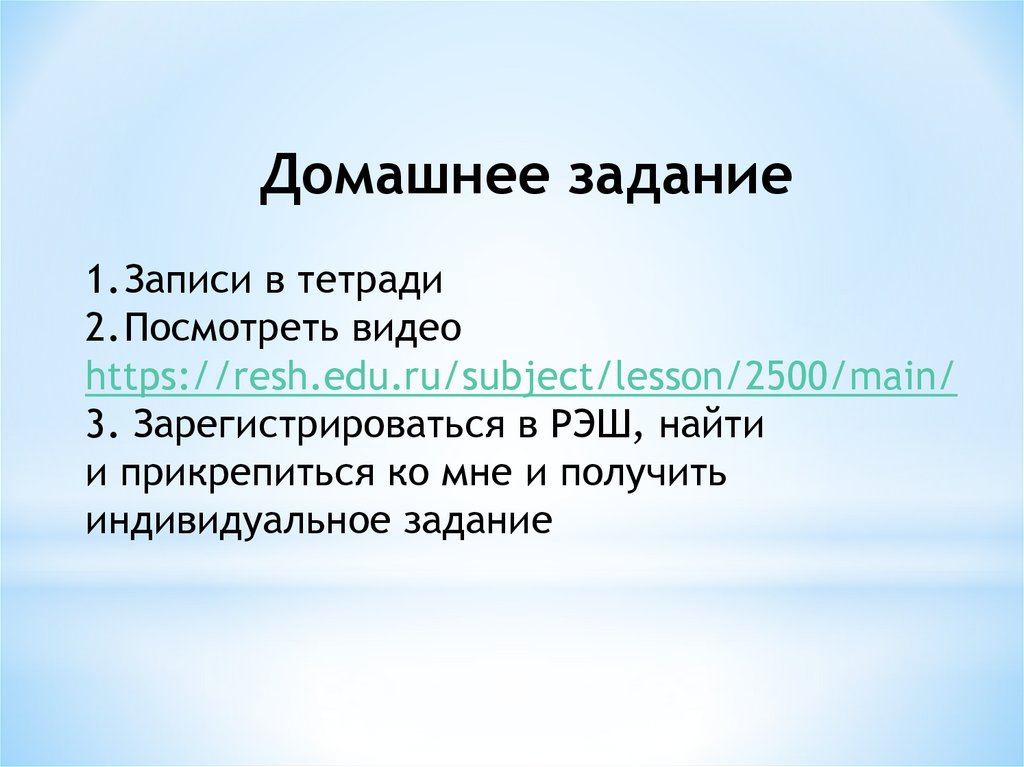 Домашнее задание

1.Записи в тетради
2.Посмотреть видео
https://resh.edu.ru/subject/lesson/2500/main/
3. Зарегистрироваться в РЭШ, найти и прикрепиться ко мне и получить индивидуальное задание